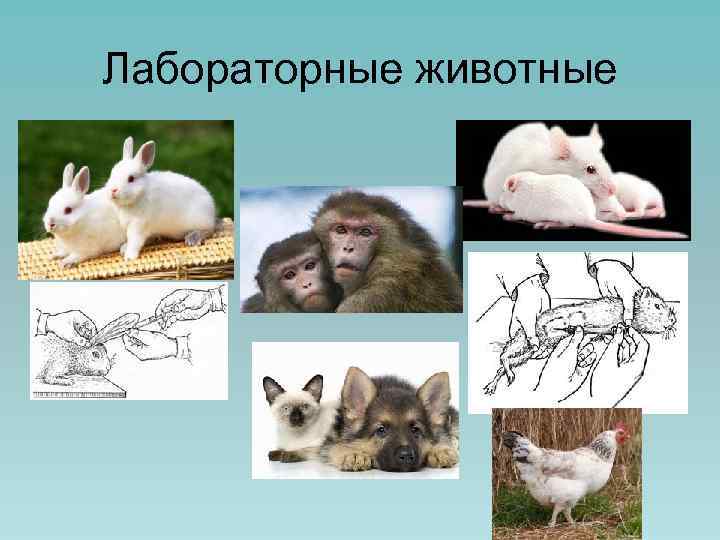 Лабораторные животные